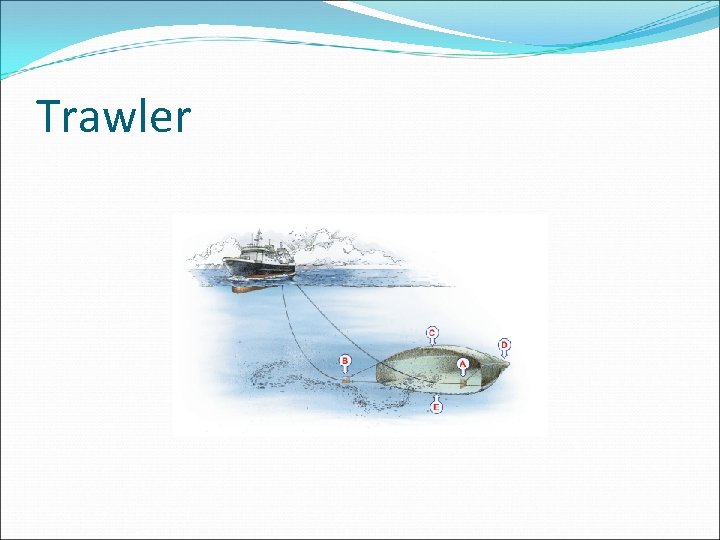 Trawler

C
D
B
A
E